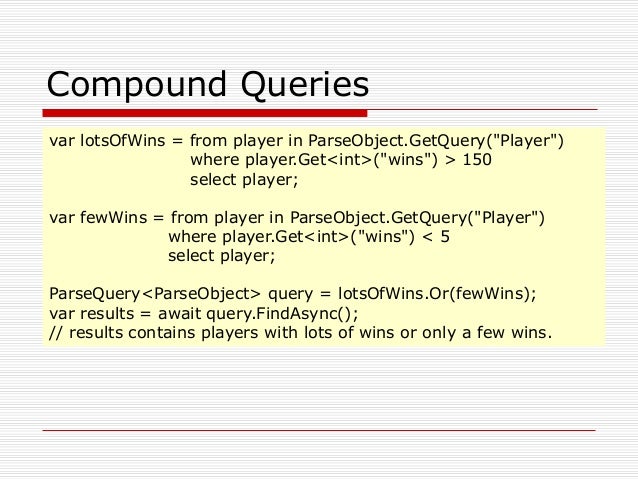 Compound Queries

var lotsOfWins = from player in ParseObject.GetQuery("Player")
where player.Get<int>("wins") > 150
select player;

var fewWins = from player in ParseObject.GetQuery("Player")
where player.Get<int>("wins") < 5
select player;

ParseQuery<ParseObject> query = lotsOfWins.Or(fewWins);
var results = await query.FindAsync();
// results contains players with lots of wins or only a few wins.